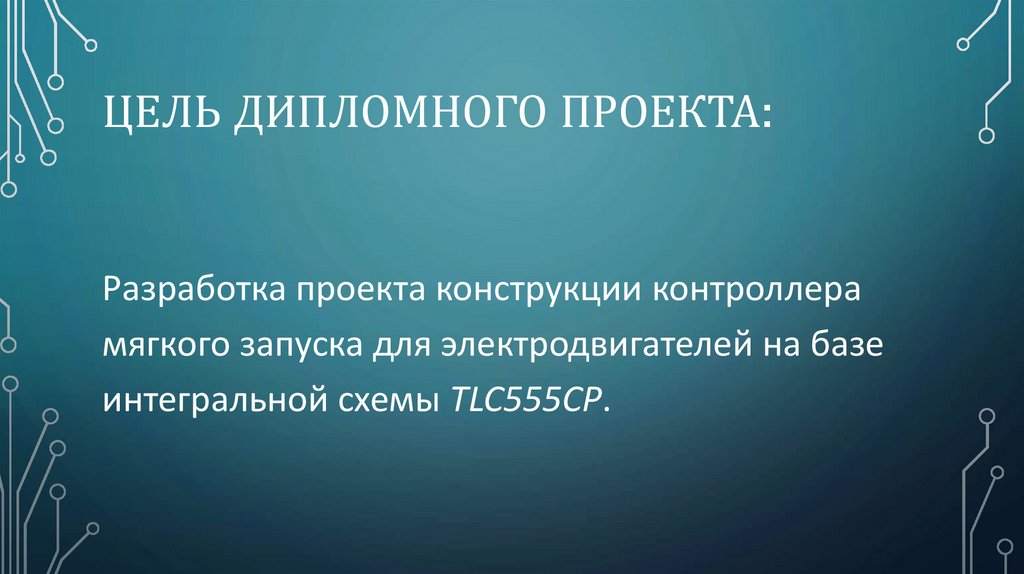 ЦЕЛЬ ДИПЛОМНОГО ПРОЕКТА:

Разработка проекта конструкции контроллера мягкого запуска для электродвигателей на базе интегральной схемы TLC555CP.